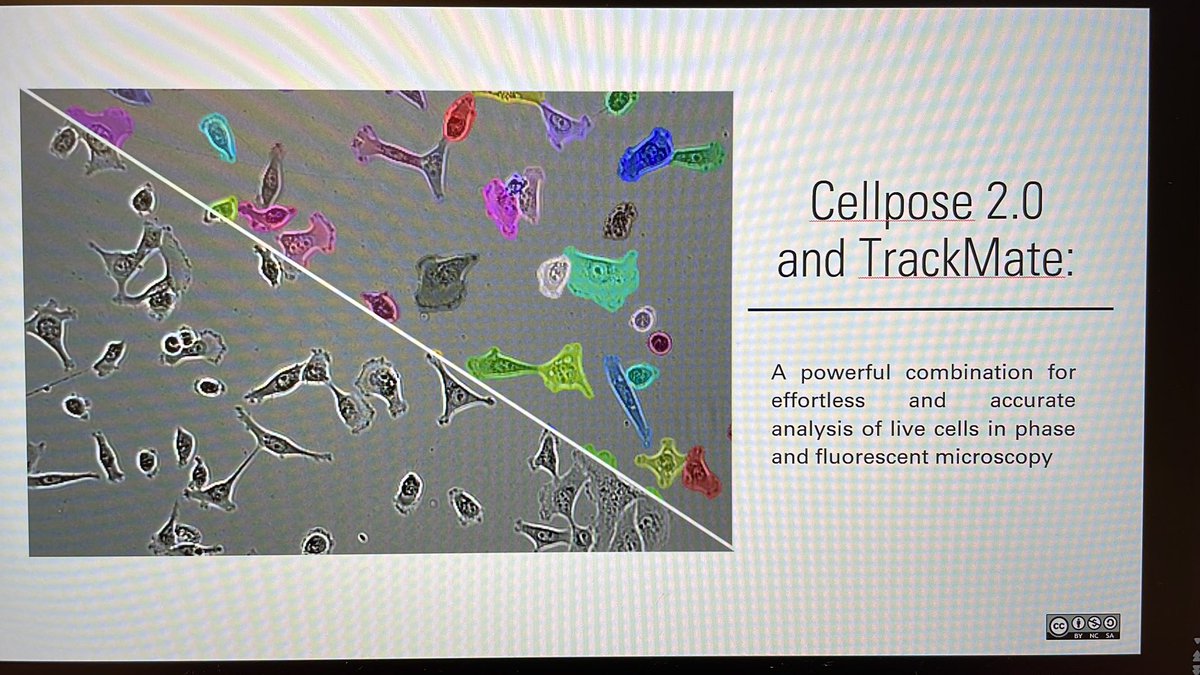 Cellpose 2.0 and TrackMate:

A powerful combination for effortless and accurate analysis of live cells in phase and fluorescent microscopy

cc BY NC SA